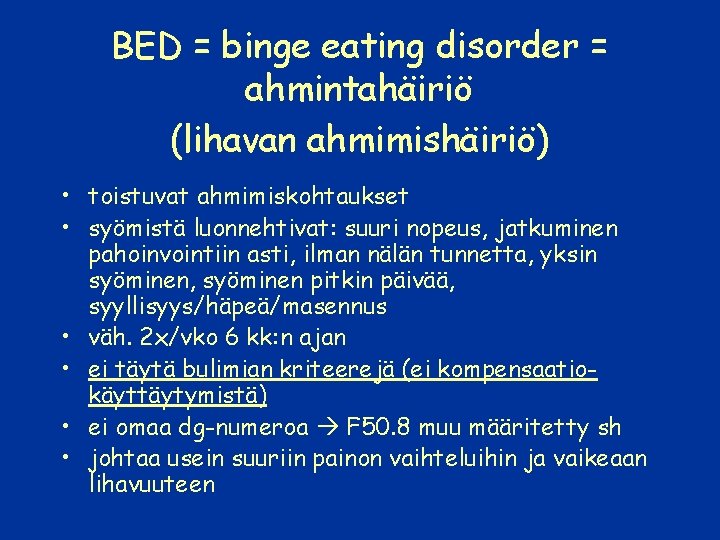 BED = binge eating disorder = ahmintahäiriö
(lihavan ahmimishäiriö)

• toistuvat ahmimiskohtaukset
• syömistä luonnehtivat: suuri nopeus, jatkuminen pahoinvointiin asti, ilman nälän tunnetta, yksin syöminen, syöminen pitkin päivää, syyllisyys/häpeä/masennus
• väh. 2x/vko 6 kk:n ajan
• ei täytä bulimian kriteerejä (ei kompensaatiokäyttäytymistä)
• ei omaa dg-numeroa → F50.8 muu määritetty sh
• johtaa usein suuriin painon vaihteluihin ja vaikeaan lihavuuteen